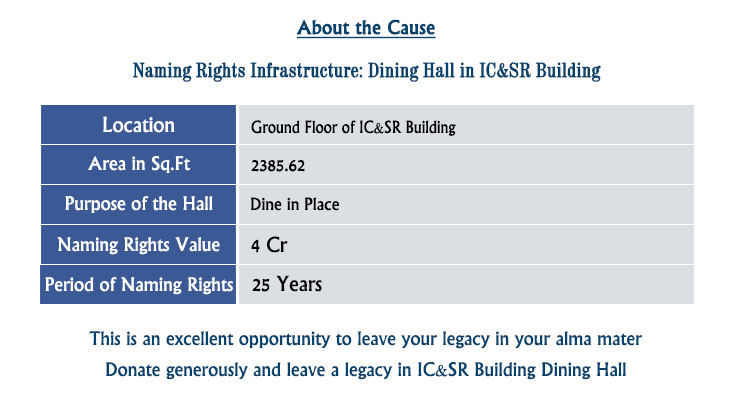 About the Cause

Naming Rights Infrastructure: Dining Hall in IC&SR Building

| Location | Ground Floor of IC&SR Building |
|---|---|
| Area in Sq.Ft | 2385.62 |
| Purpose of the Hall | Dine in Place |
| Naming Rights Value | 4 Cr |
| Period of Naming Rights | 25 Years |

This is an excellent opportunity to leave your legacy in your alma mater

Donate generously and leave a legacy in IC&SR Building Dining Hall